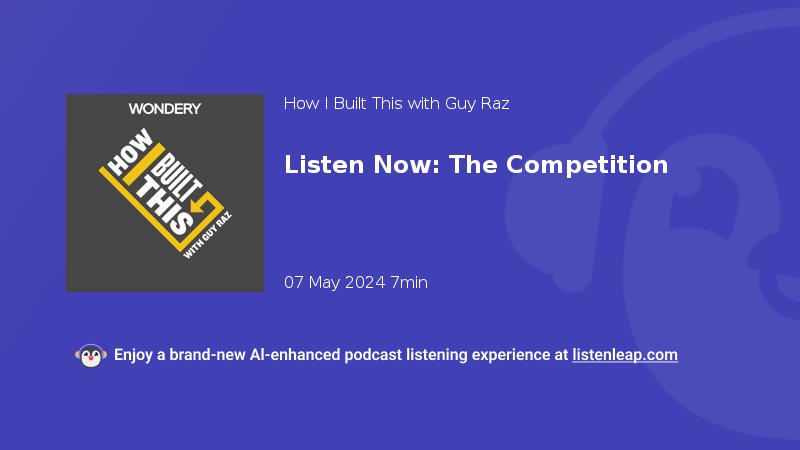 WONDERY

HOW I BUILT THIS

WITH GUY RAZ

How I Built This with Guy Raz

Listen Now: The Competition

07 May 2024 7min

Enjoy a brand-new AI-enhanced podcast listening experience at listenleap.com